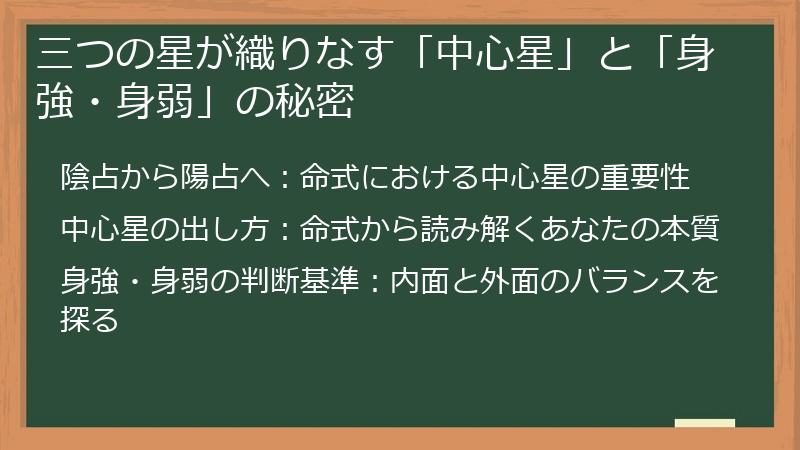 三つの星が織りなす「中心星」と「身強・身弱」の秘密

陰占から陽占へ：命式における中心星の重要性

中心星の出し方：命式から読み解くあなたの本質

身強・身弱の判断基準：内面と外面のバランスを探る